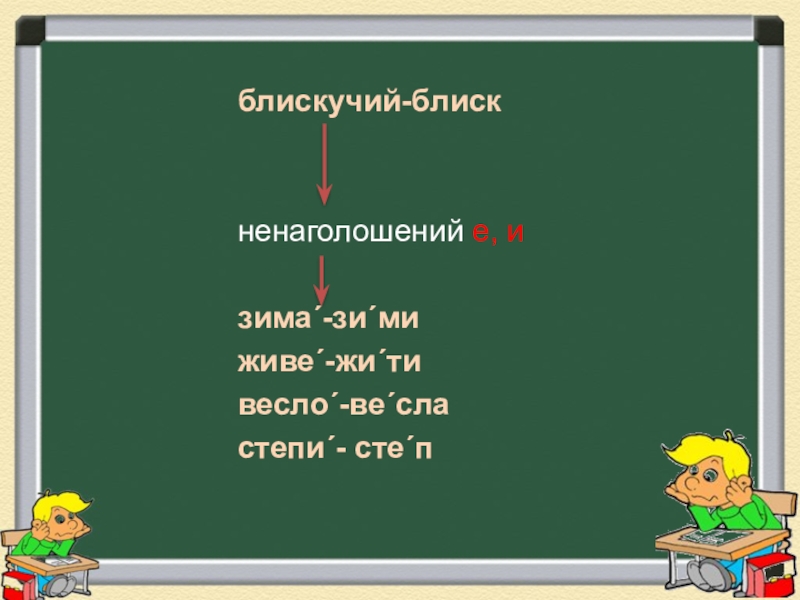 блискучий-блиск

ненаголошений е, и

зима´-зи´ми
живе´-жи´ти
весло´-ве´сла
степи´- сте´п